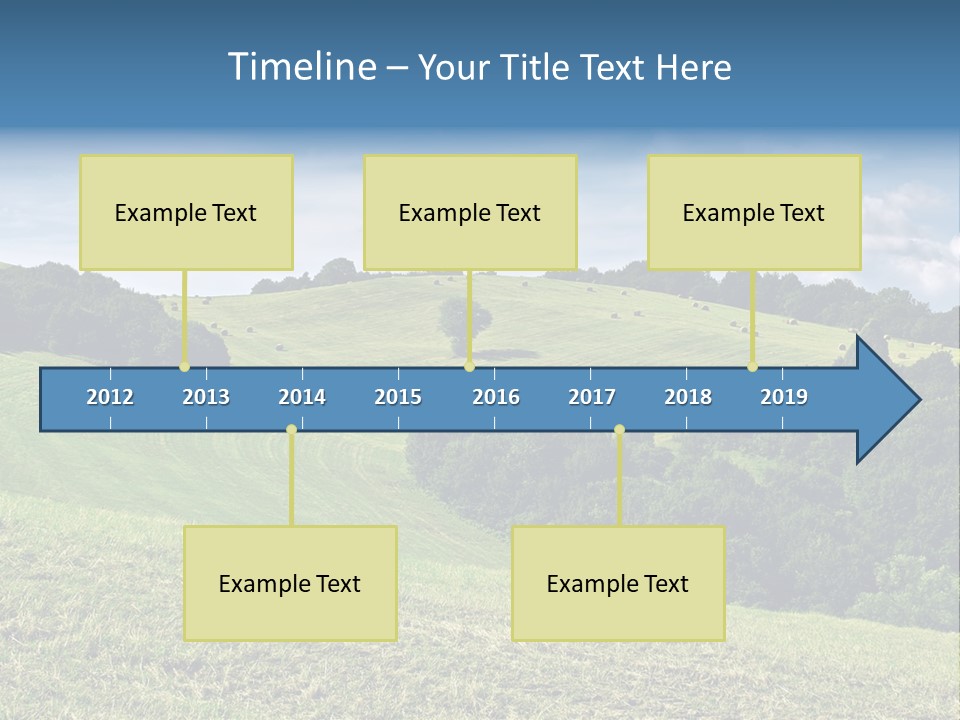 Timeline – Your Title Text Here

Example Text

Example Text

Example Text

2012
2013
2014
2015
2016
2017
2018
2019

Example Text

Example Text